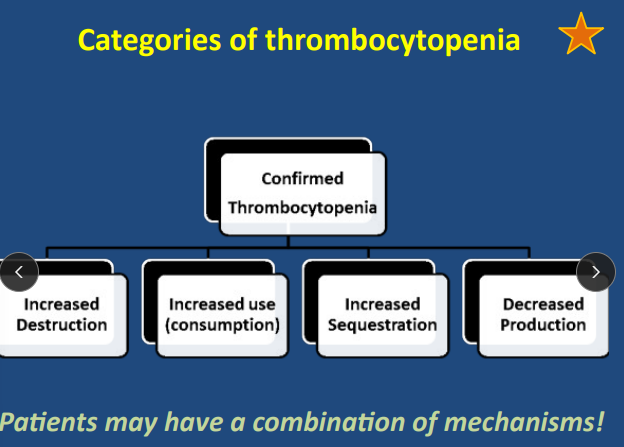 Categories of thrombocytopenia

Confirmed Thrombocytopenia

Increased Destruction

Increased use (consumption)

Increased Sequestration

Decreased Production

Patients may have a combination of mechanisms!